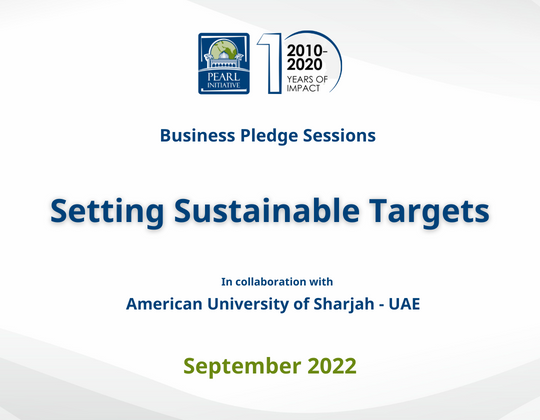 PEARL INITIATIVE

10 2010-2020 YEARS OF IMPACT

Business Pledge Sessions

Setting Sustainable Targets

In collaboration with

American University of Sharjah - UAE

September 2022